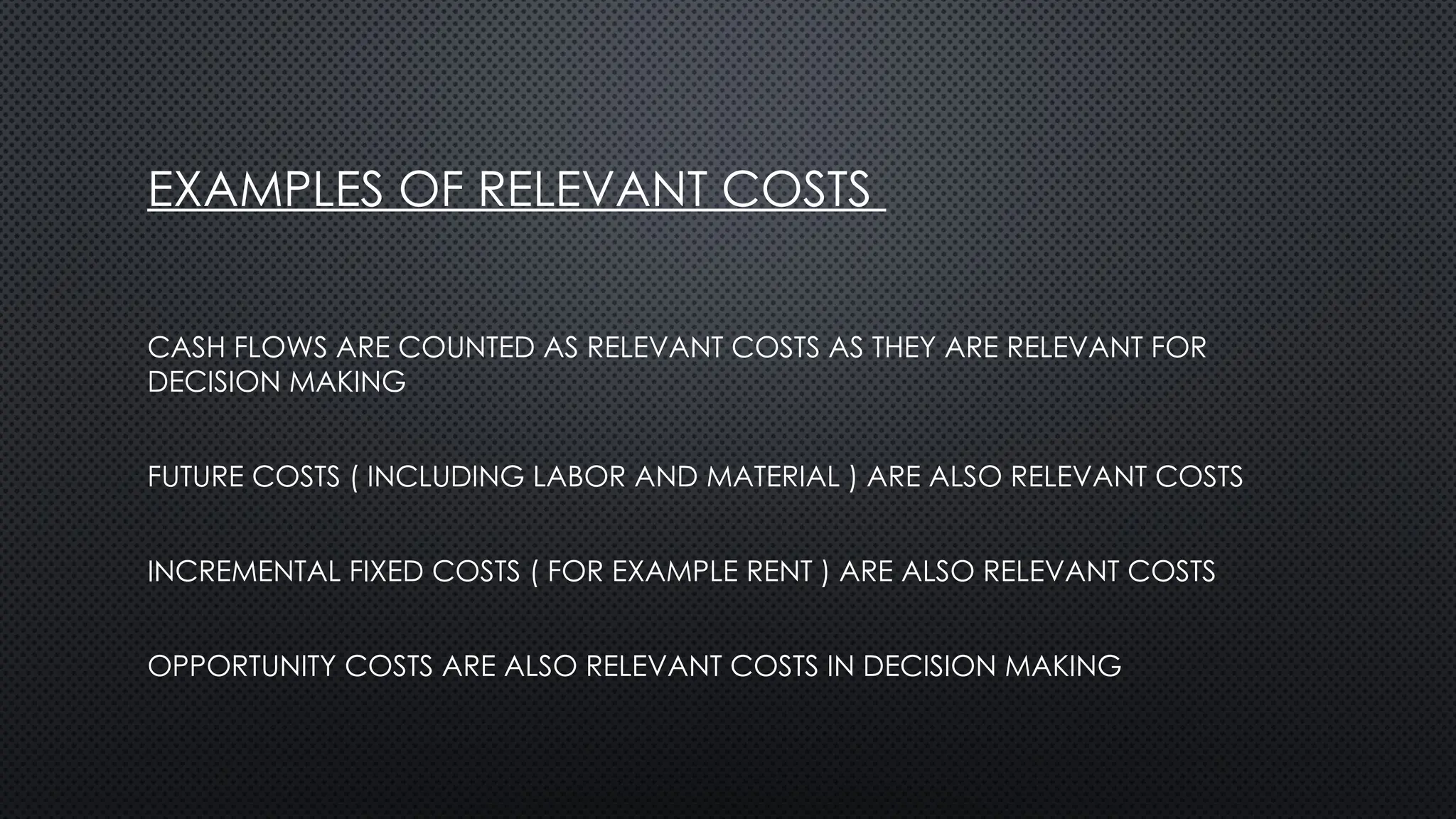 EXAMPLES OF RELEVANT COSTS

CASH FLOWS ARE COUNTED AS RELEVANT COSTS AS THEY ARE RELEVANT FOR DECISION MAKING

FUTURE COSTS ( INCLUDING LABOR AND MATERIAL ) ARE ALSO RELEVANT COSTS

INCREMENTAL FIXED COSTS ( FOR EXAMPLE RENT ) ARE ALSO RELEVANT COSTS

OPPORTUNITY COSTS ARE ALSO RELEVANT COSTS IN DECISION MAKING